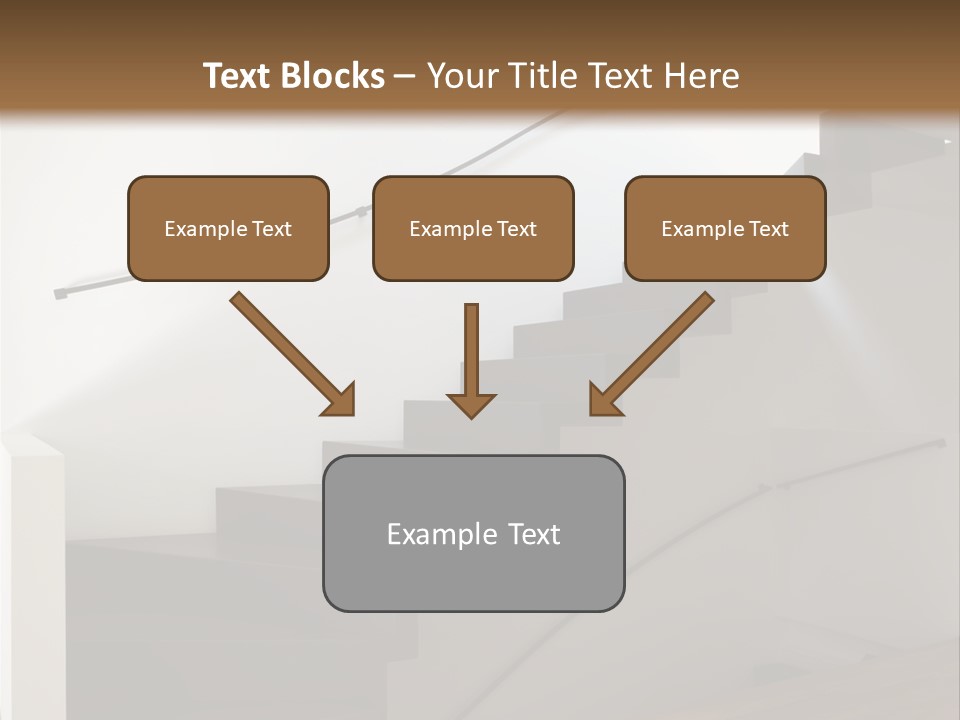 Text Blocks – Your Title Text Here

Example Text

Example Text

Example Text

Example Text